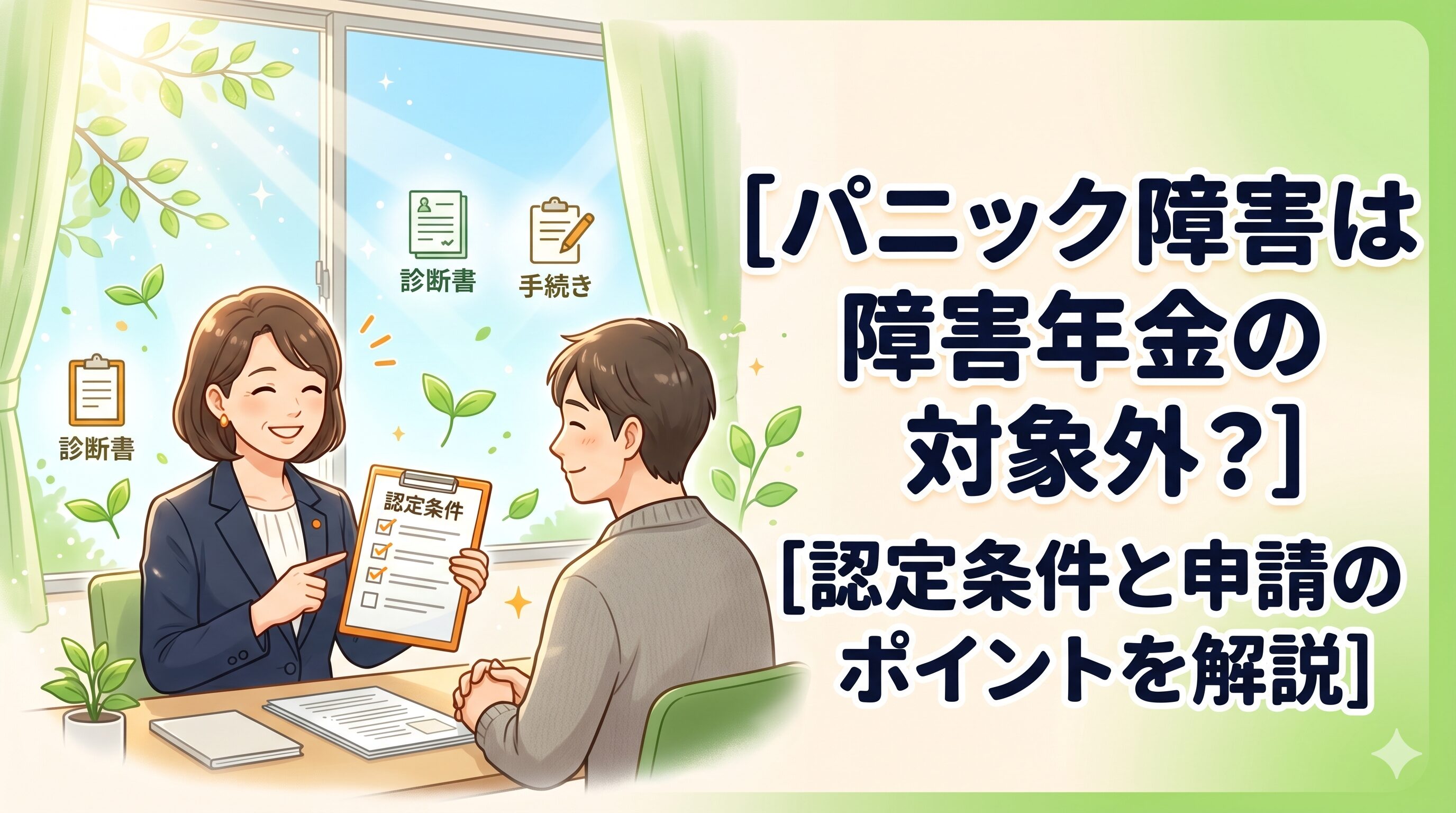 診断書
手続き
診断書
認定条件

[パニック障害は障害年金の対象外?]
[認定条件と申請のポイントを解説]